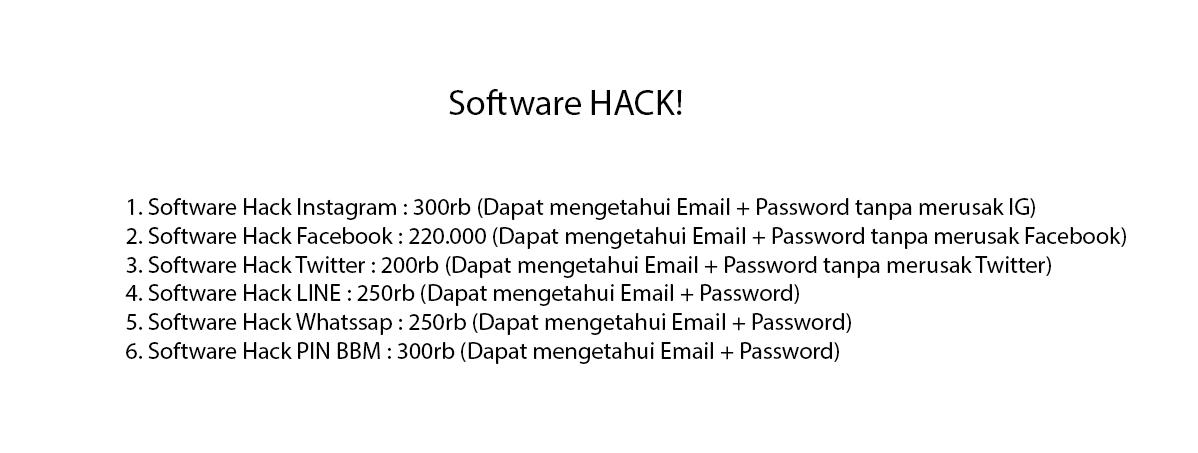 Software HACK!

1. Software Hack Instagram : 300rb (Dapat mengetahui Email + Password tanpa merusak IG)
2. Software Hack Facebook : 220.000 (Dapat mengetahui Email + Password tanpa merusak Facebook)
3. Software Hack Twitter : 200rb (Dapat mengetahui Email + Password tanpa merusak Twitter)
4. Software Hack LINE : 250rb (Dapat mengetahui Email + Password)
5. Software Hack Whatssap : 250rb (Dapat mengetahui Email + Password)
6. Software Hack PIN BBM : 300rb (Dapat mengetahui Email + Password)